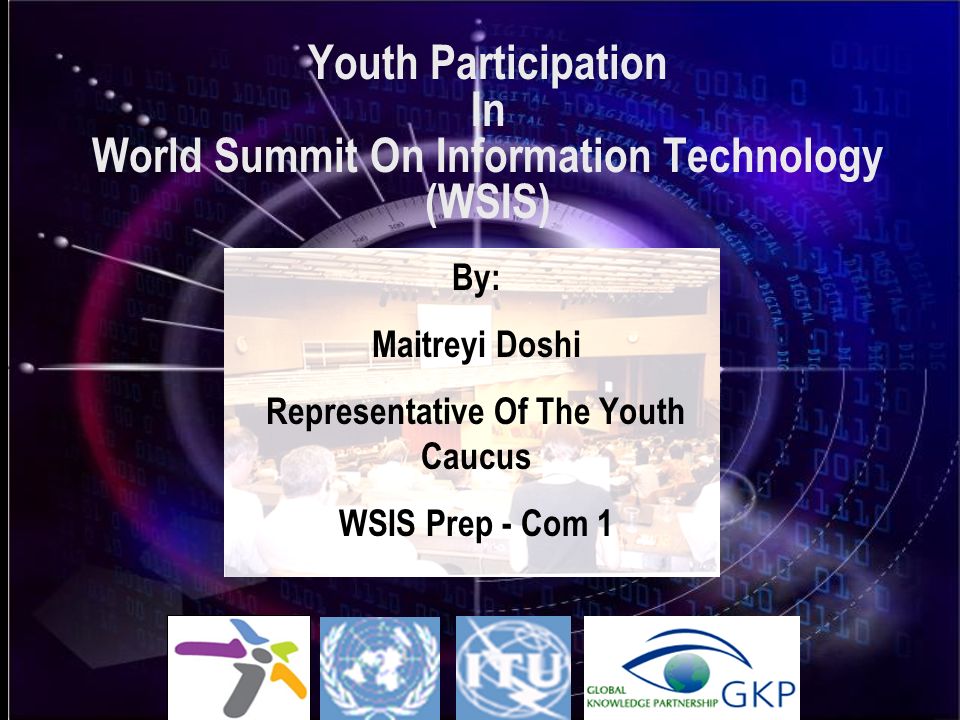 Youth Participation
In
World Summit On Information Technology
(WSIS)

By:

Maitreyi Doshi

Representative Of The Youth Caucus

WSIS Prep - Com 1

ITU

GLOBAL KNOWLEDGE PARTNERSHIP GKP